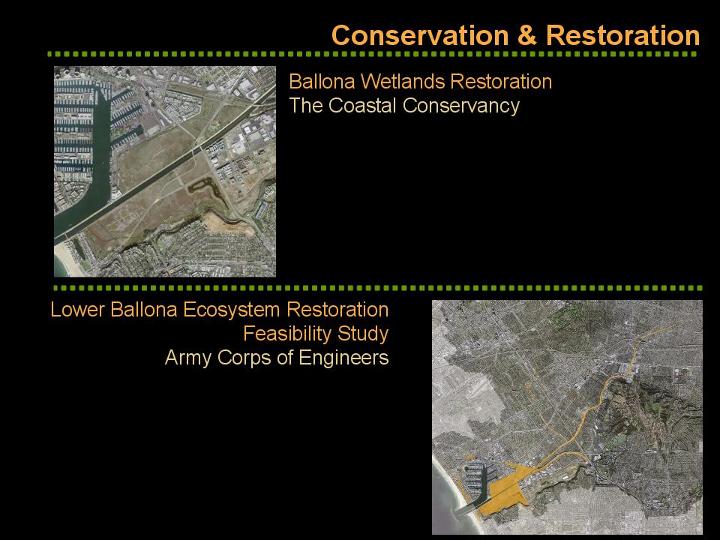 Conservation & Restoration

Ballona Wetlands Restoration
The Coastal Conservancy

Lower Ballona Ecosystem Restoration
Feasibility Study
Army Corps of Engineers